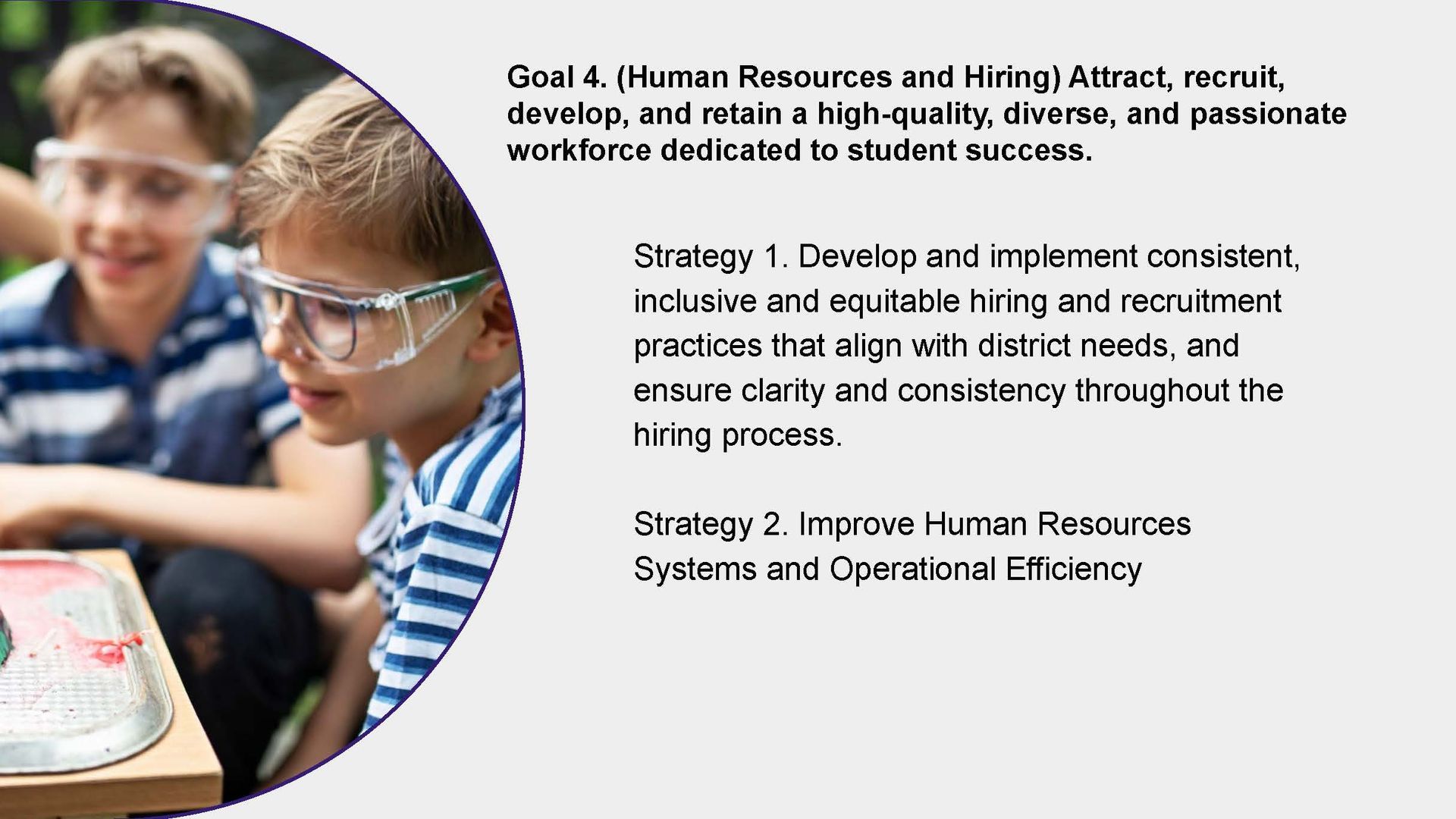 Goal 4. (Human Resources and Hiring) Attract, recruit, develop, and retain a high-quality, diverse, and passionate workforce dedicated to student success.

Strategy 1. Develop and implement consistent, inclusive and equitable hiring and recruitment practices that align with district needs, and ensure clarity and consistency throughout the hiring process.

Strategy 2. Improve Human Resources Systems and Operational Efficiency